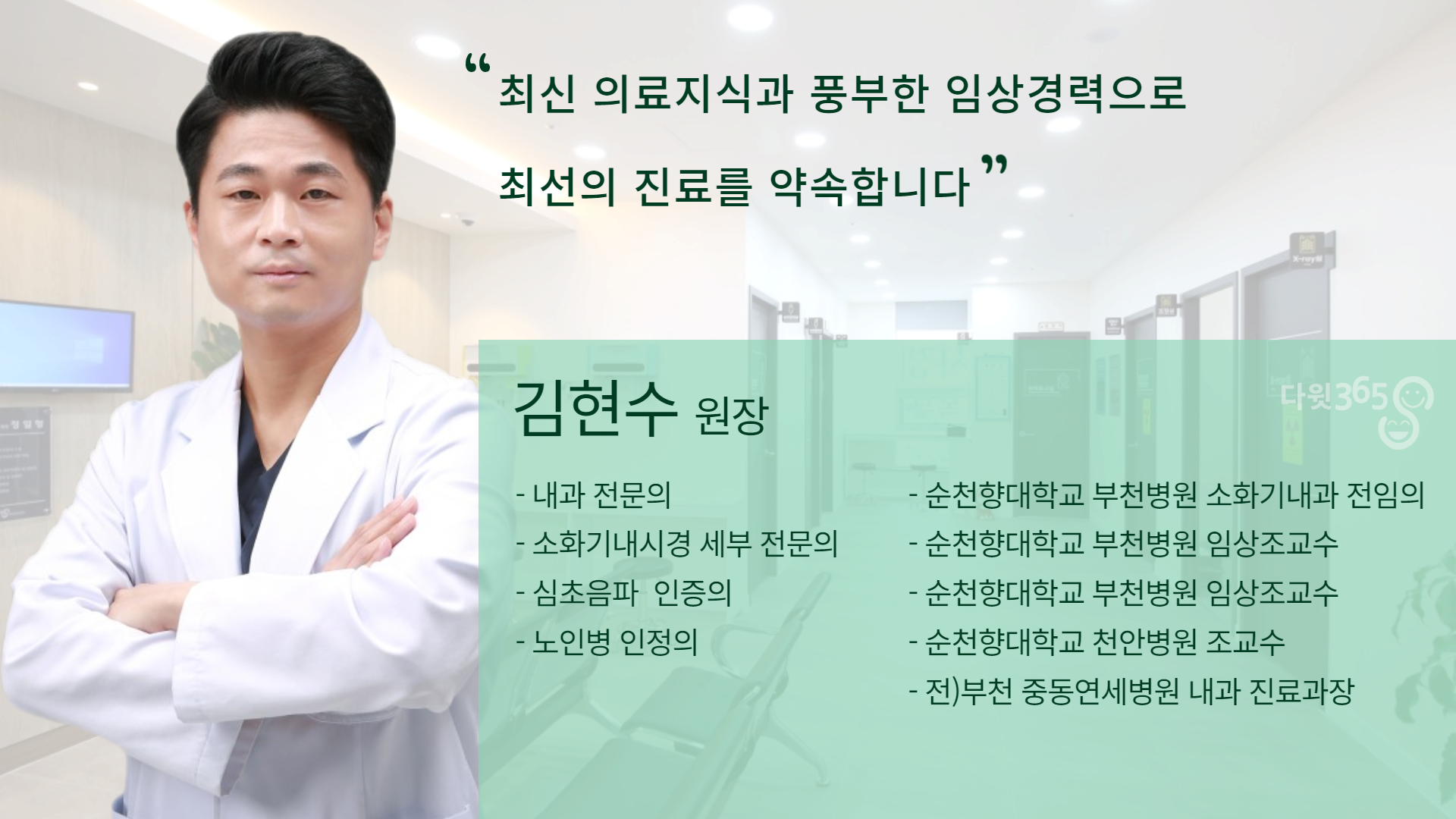 “최신 의료지식과 풍부한 임상경력으로

최선의 진료를 약속합니다”

김현수 원장

다윗365

- 내과 전문의
- 소화기내시경 세부 전문의
- 심초음파 인증의
- 노인병 인정의

- 순천향대학교 부천병원 소화기내과 전임의
- 순천향대학교 부천병원 임상조교수
- 순천향대학교 부천병원 임상조교수
- 순천향대학교 천안병원 조교수
- 전)부천 중동연세병원 내과 진료과장